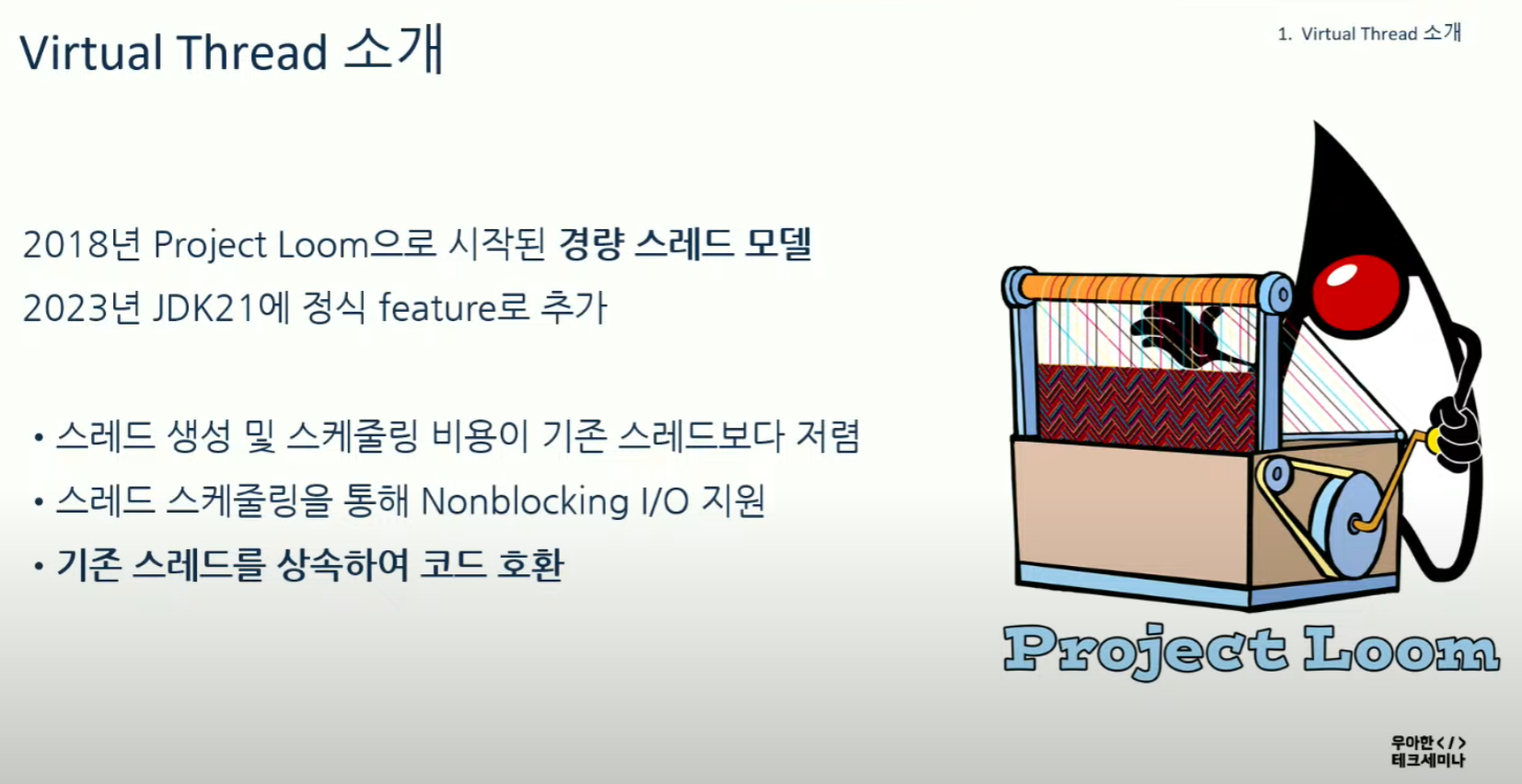 Virtual Thread 소개

1. Virtual Thread 소개

2018년 Project Loom으로 시작된 경량 스레드 모델

2023년 JDK21에 정식 feature로 추가

• 스레드 생성 및 스케줄링 비용이 기존 스레드보다 저렴

• 스레드 스케줄링을 통해 Nonblocking I/O 지원

• 기존 스레드를 상속하여 코드 호환

Project Loom

우아한 </>
테크세미나